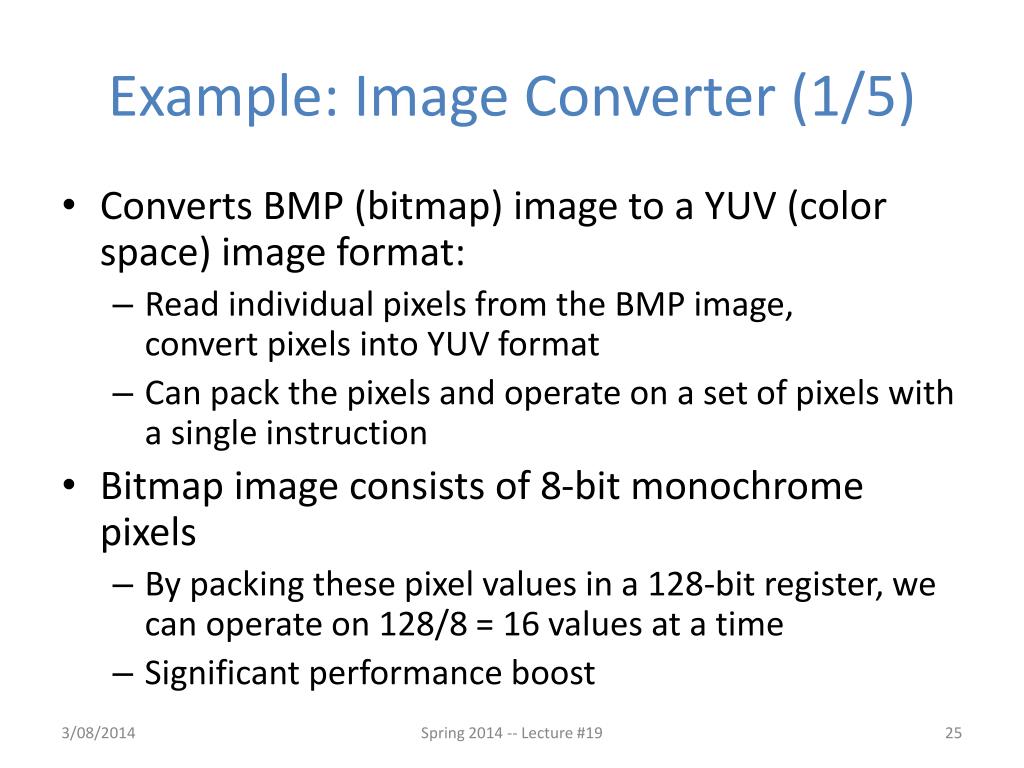 Example: Image Converter (1/5)

• Converts BMP (bitmap) image to a YUV (color space) image format:
– Read individual pixels from the BMP image, convert pixels into YUV format
– Can pack the pixels and operate on a set of pixels with a single instruction
• Bitmap image consists of 8-bit monochrome pixels
– By packing these pixel values in a 128-bit register, we can operate on 128/8 = 16 values at a time
– Significant performance boost

3/08/2014 Spring 2014 -- Lecture #19 25